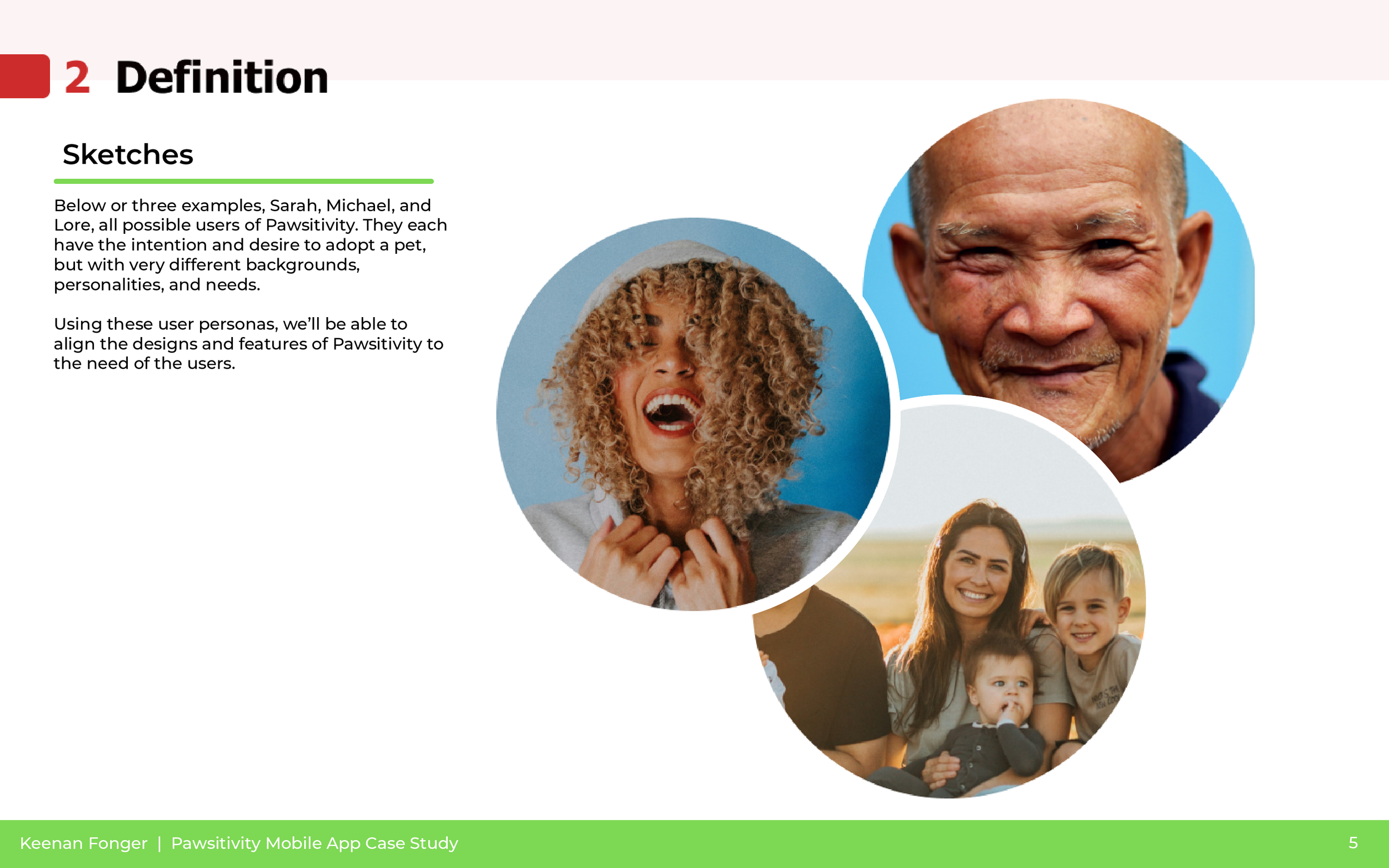 2 Definition

Sketches

Below or three examples, Sarah, Michael, and Lore, all possible users of Pawsitivity. They each have the intention and desire to adopt a pet, but with very different backgrounds, personalities, and needs.

Using these user personas, we'll be able to align the designs and features of Pawsitivity to the need of the users.

Keenan Fonger | Pawsitivity Mobile App Case Study

5